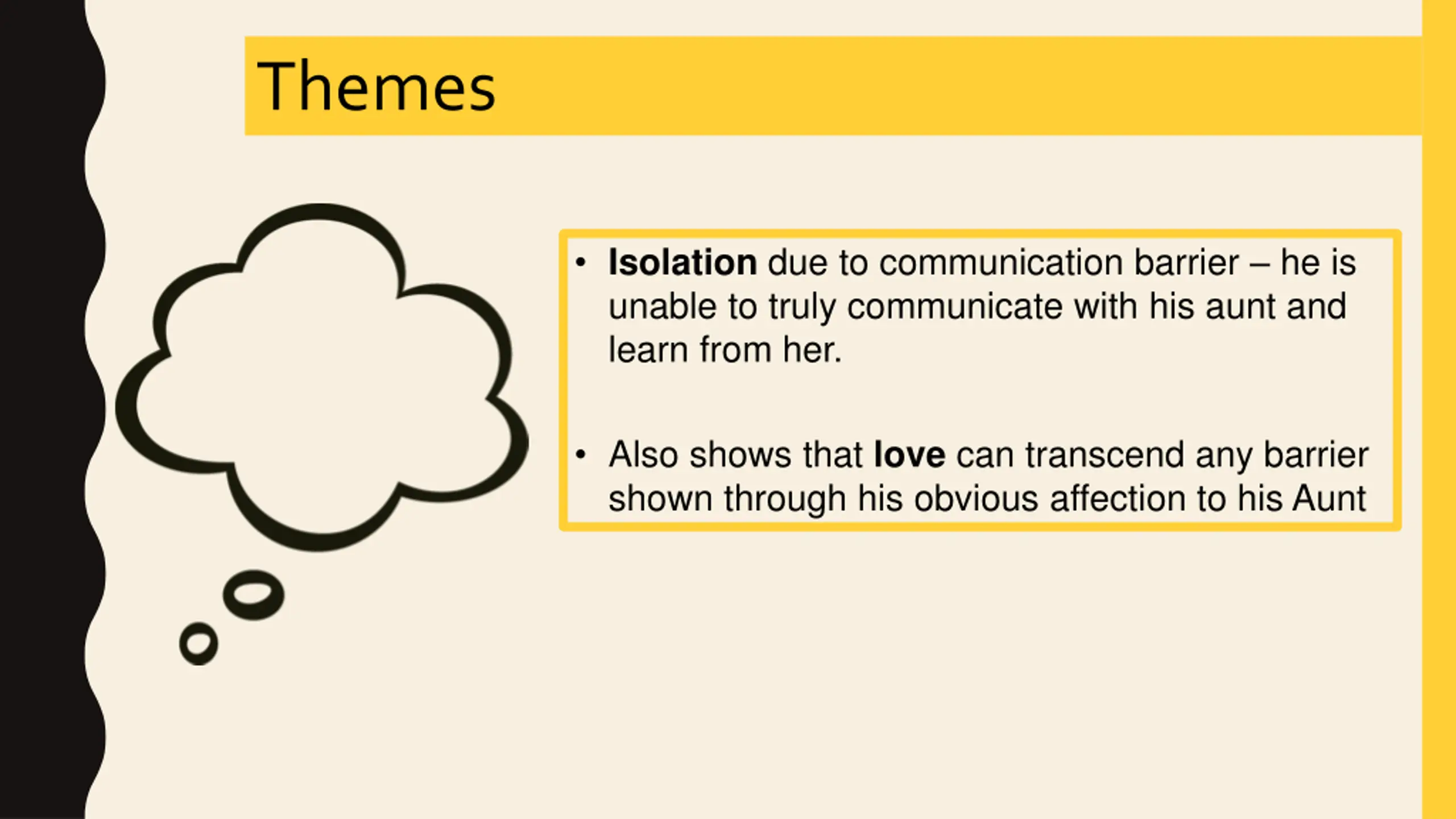 Themes

• Isolation due to communication barrier – he is unable to truly communicate with his aunt and learn from her.

• Also shows that love can transcend any barrier shown through his obvious affection to his Aunt